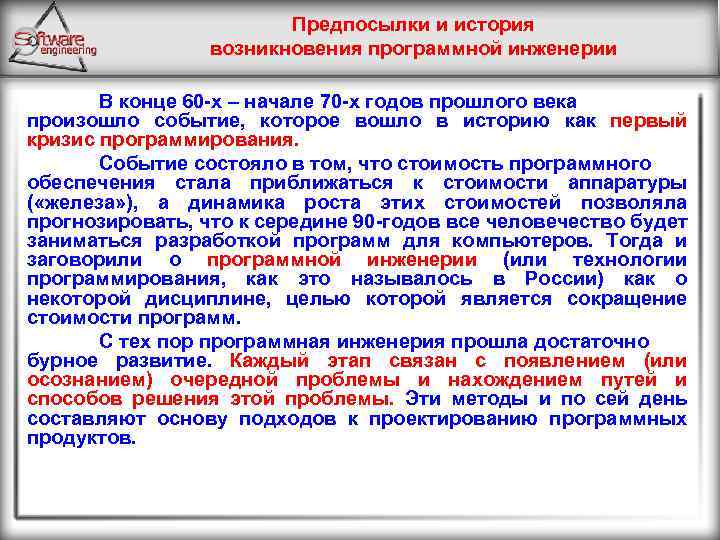 Software engineering

Предпосылки и история возникновения программной инженерии

В конце 60-х – начале 70-х годов прошлого века произошло событие, которое вошло в историю как первый кризис программирования.

Событие состояло в том, что стоимость программного обеспечения стала приближаться к стоимости аппаратуры («железа»), а динамика роста этих стоимостей позволяла прогнозировать, что к середине 90-годов все человечество будет заниматься разработкой программ для компьютеров. Тогда и заговорили о программной инженерии (или технологии программирования, как это называлось в России) как о некоторой дисциплине, целью которой является сокращение стоимости программ.

С тех пор программная инженерия прошла достаточно бурное развитие. Каждый этап связан с появлением (или осознанием) очередной проблемы и нахождением путей и способов решения этой проблемы. Эти методы и по сей день составляют основу подходов к проектированию программных продуктов.